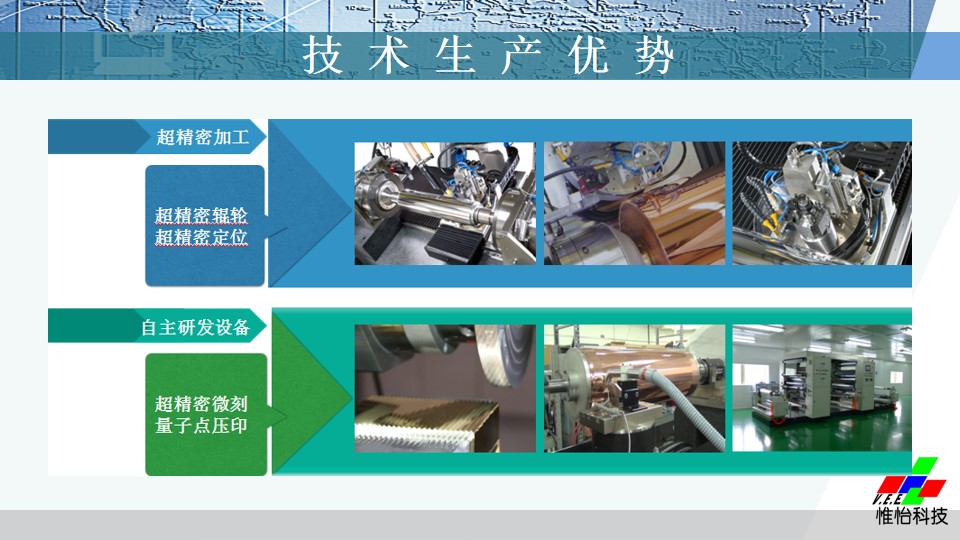 技术生产优势

超精密加工

超精密辊轮
超精密定位

自主研发设备

超精密微刻
量子点压印

V.E.E.
惟怡科技